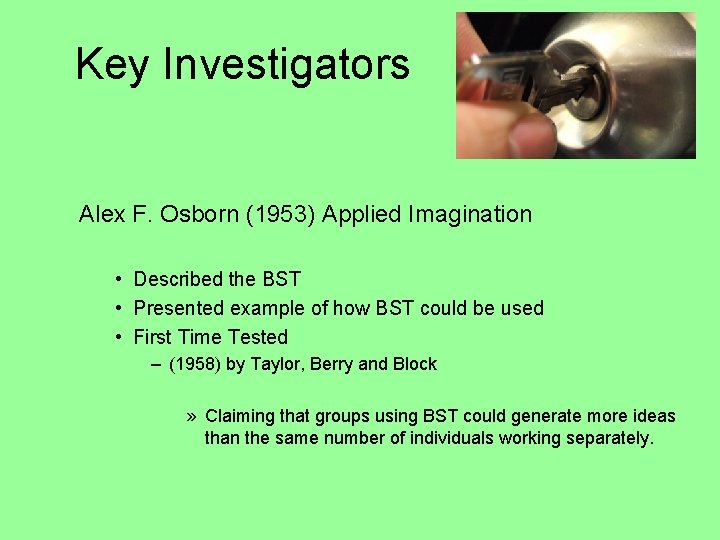 Key Investigators

Alex F. Osborn (1953) Applied Imagination

• Described the BST
• Presented example of how BST could be used
• First Time Tested
– (1958) by Taylor, Berry and Block
» Claiming that groups using BST could generate more ideas than the same number of individuals working separately.